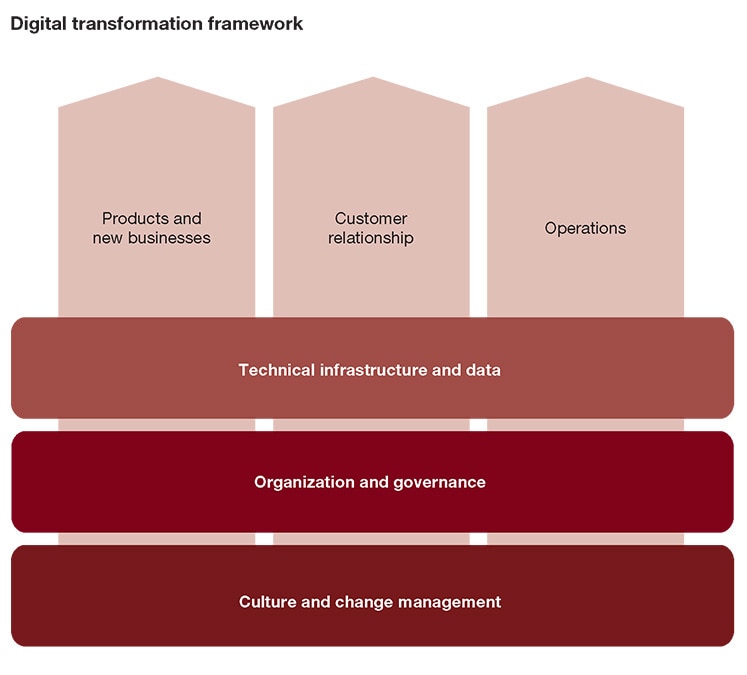 Digital transformation framework

Products and new businesses

Customer relationship

Operations

Technical infrastructure and data

Organization and governance

Culture and change management